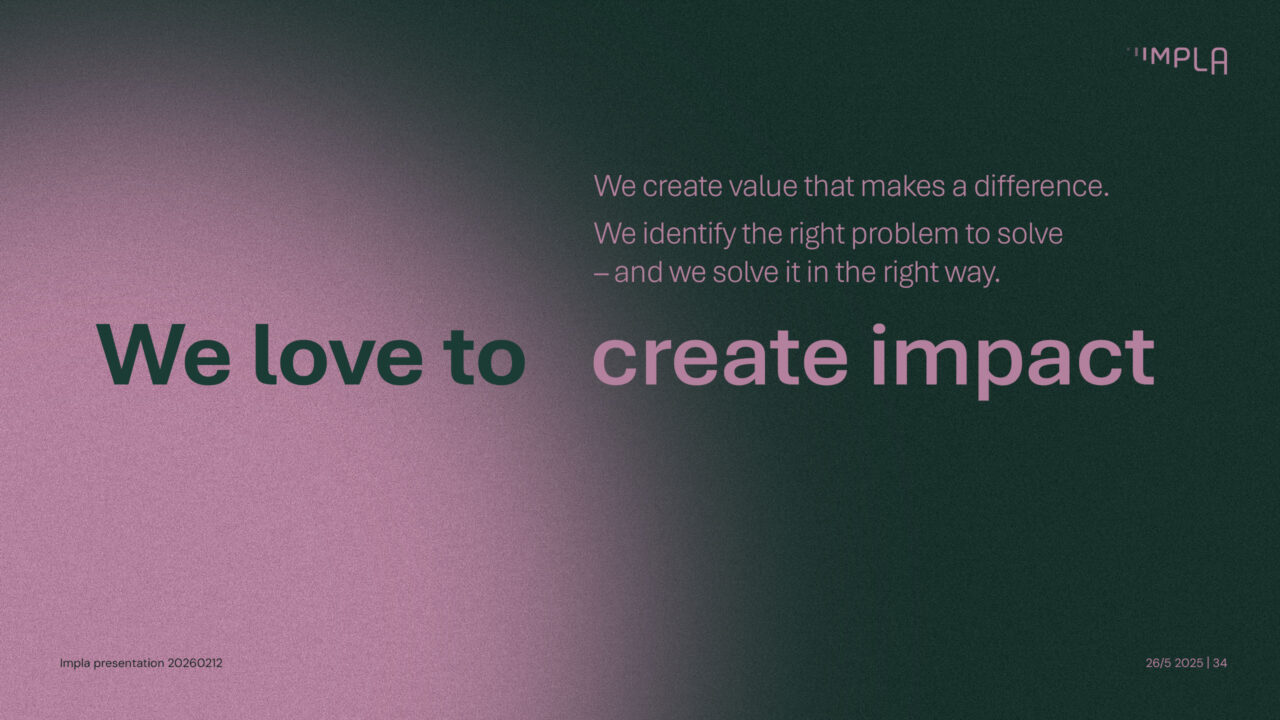 IMPLA

We create value that makes a difference.

We identify the right problem to solve – and we solve it in the right way.

We love to create impact

Impla presentation 20260212

26/5 2025 | 34